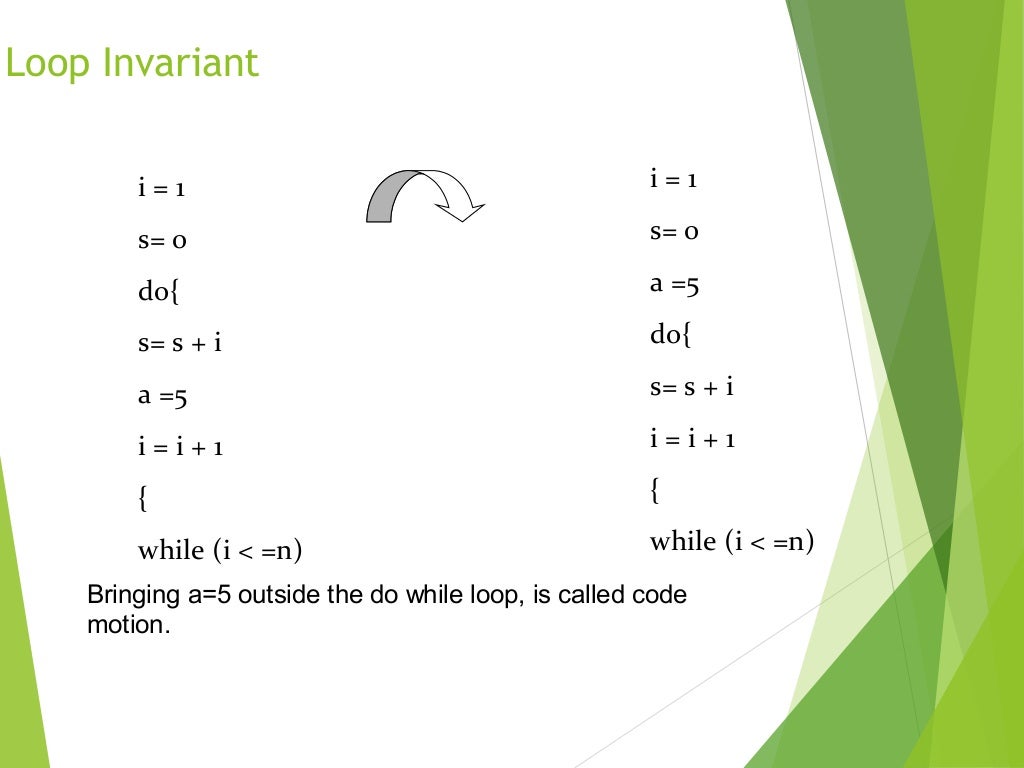 Loop Invariant

i = 1
s= 0
do{
s= s + i
a =5
i = i + 1
{
while (i < =n)

i = 1
s= 0
a =5
do{
s= s + i
i = i + 1
{
while (i < =n)

Bringing a=5 outside the do while loop, is called code motion.